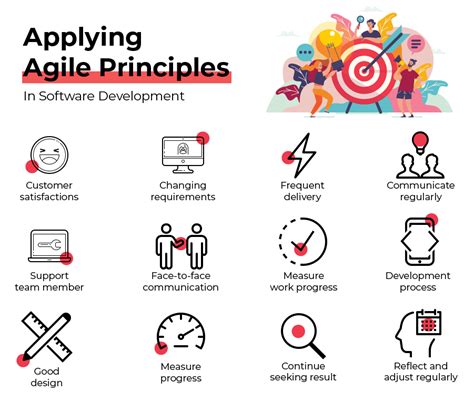 Applying Agile Principles
In Software Development

Customer satisfactions

Changing requirements

Frequent delivery

Communicate regularly

Support team member

Face-to-face communication

Measure work progress

Development process

Good design

Measure progress

Continue seeking result

Reflect and adjust regularly